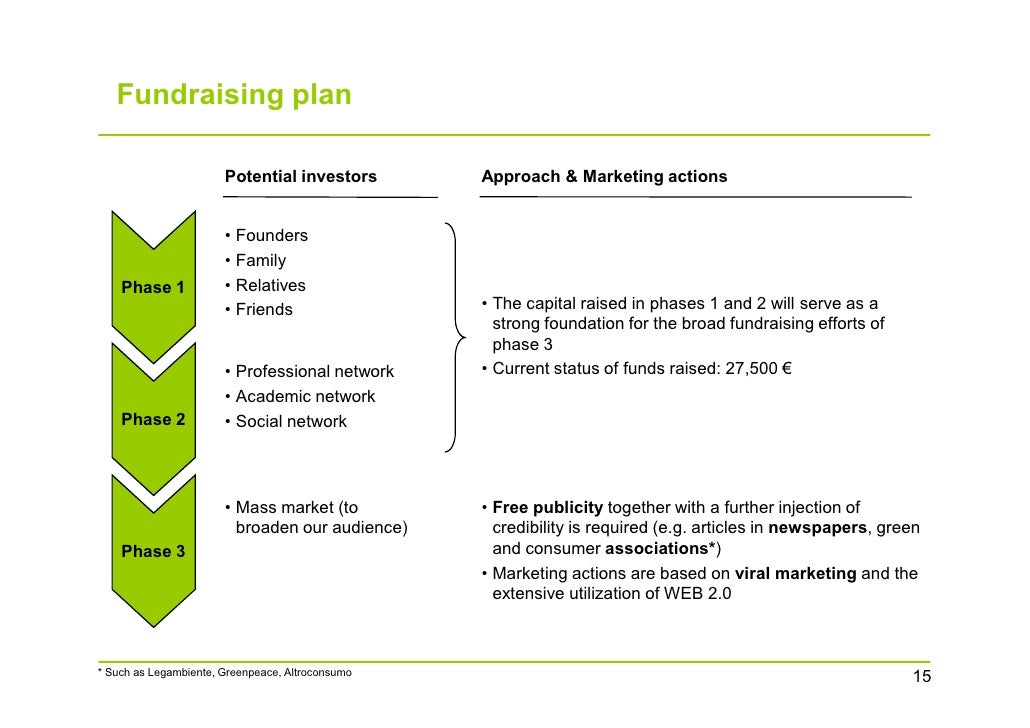 Fundraising plan

Potential investors

Approach & Marketing actions

Phase 1

• Founders
• Family
• Relatives
• Friends

Phase 2

• Professional network
• Academic network
• Social network

• The capital raised in phases 1 and 2 will serve as a strong foundation for the broad fundraising efforts of phase 3
• Current status of funds raised: 27,500 €

Phase 3

• Mass market (to broaden our audience)

• Free publicity together with a further injection of credibility is required (e.g. articles in newspapers, green and consumer associations*)
• Marketing actions are based on viral marketing and the extensive utilization of WEB 2.0

* Such as Legambiente, Greenpeace, Altroconsumo

15